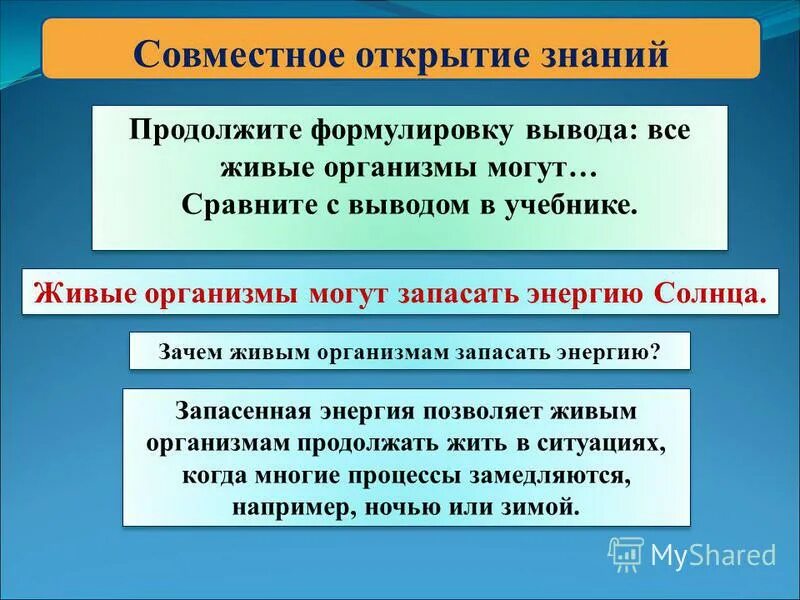 Совместное открытие знаний

Продолжите формулировку вывода: все живые организмы могут…
Сравните с выводом в учебнике.

Живые организмы могут запасать энергию Солнца.

Зачем живым организмам запасать энергию?

Запасенная энергия позволяет живым организмам продолжать жить в ситуациях, когда многие процессы замедляются, например, ночью или зимой.

MyShared